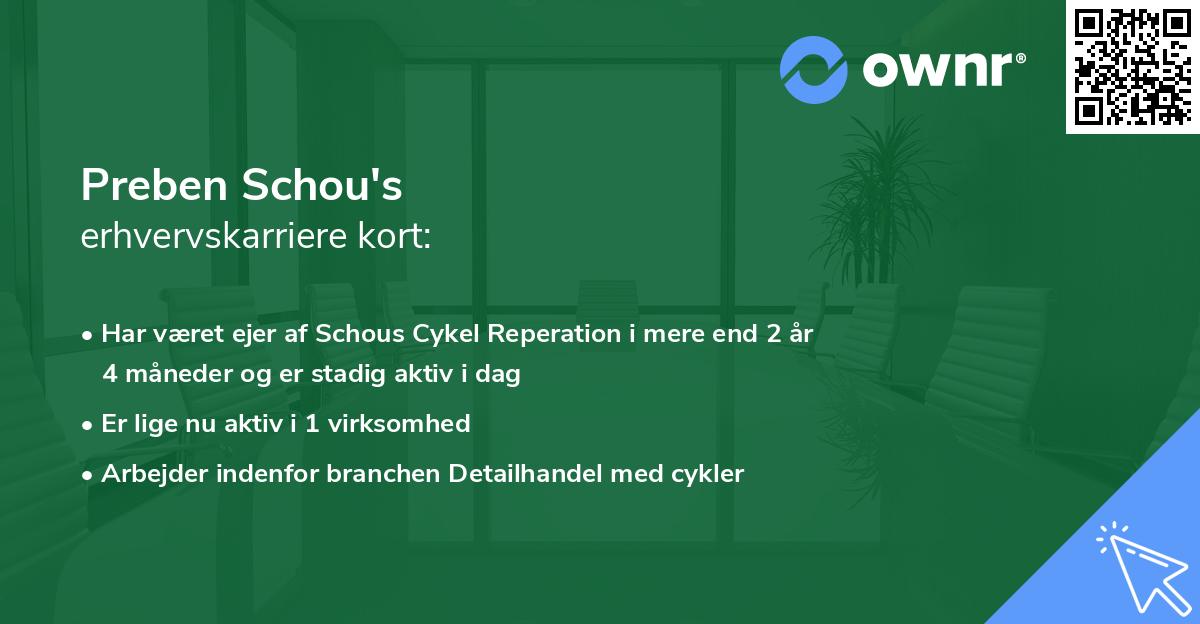 ownr®

Preben Schou's
erhvervskarriere kort:

• Har været ejer af Schous Cykel Reperation i mere end 2 år 4 måneder og er stadig aktiv i dag

• Er lige nu aktiv i 1 virksomhed

• Arbejder indenfor branchen Detailhandel med cykler